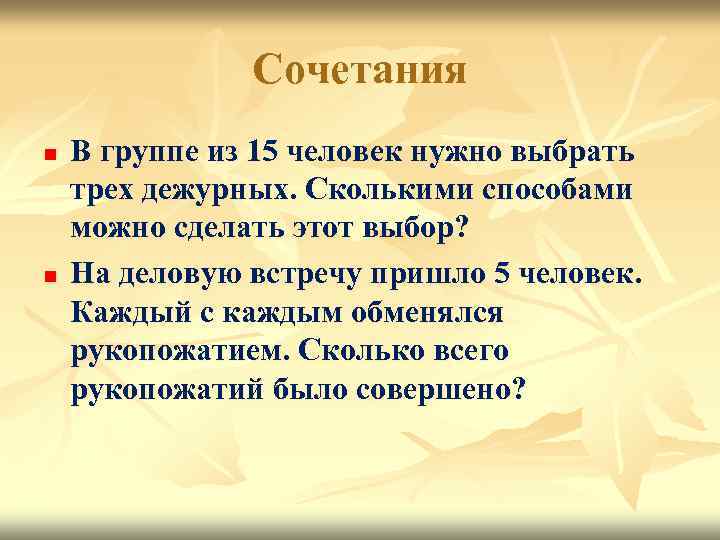 Сочетания

В группе из 15 человек нужно выбрать трех дежурных. Сколькими способами можно сделать этот выбор?

На деловую встречу пришло 5 человек. Каждый с каждым обменялся рукопожатием. Сколько всего рукопожатий было совершено?